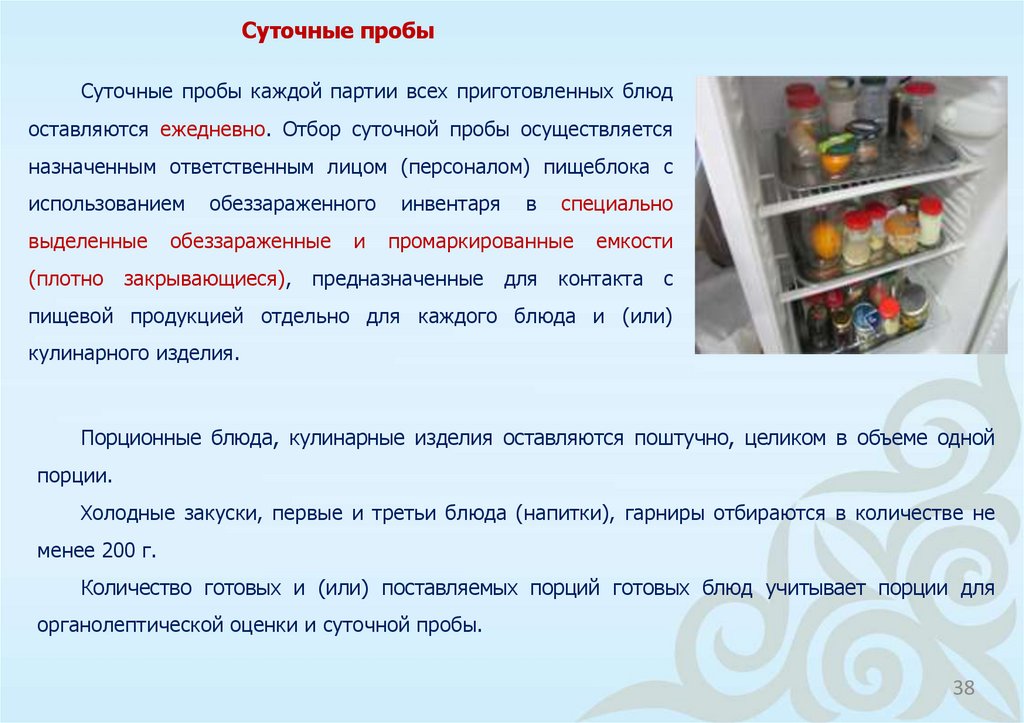 Суточные пробы

Суточные пробы каждой партии всех приготовленных блюд оставляются ежедневно. Отбор суточной пробы осуществляется назначенным ответственным лицом (персоналом) пищеблока с использованием обеззараженного инвентаря в специально выделенные обеззараженные и промаркированные емкости (плотно закрывающиеся), предназначенные для контакта с пищевой продукцией отдельно для каждого блюда и (или) кулинарного изделия.

Порционные блюда, кулинарные изделия оставляются поштучно, целиком в объеме одной порции.

Холодные закуски, первые и третьи блюда (напитки), гарниры отбираются в количестве не менее 200 г.

Количество готовых и (или) поставляемых порций готовых блюд учитывает порции для органолептической оценки и суточной пробы.

38